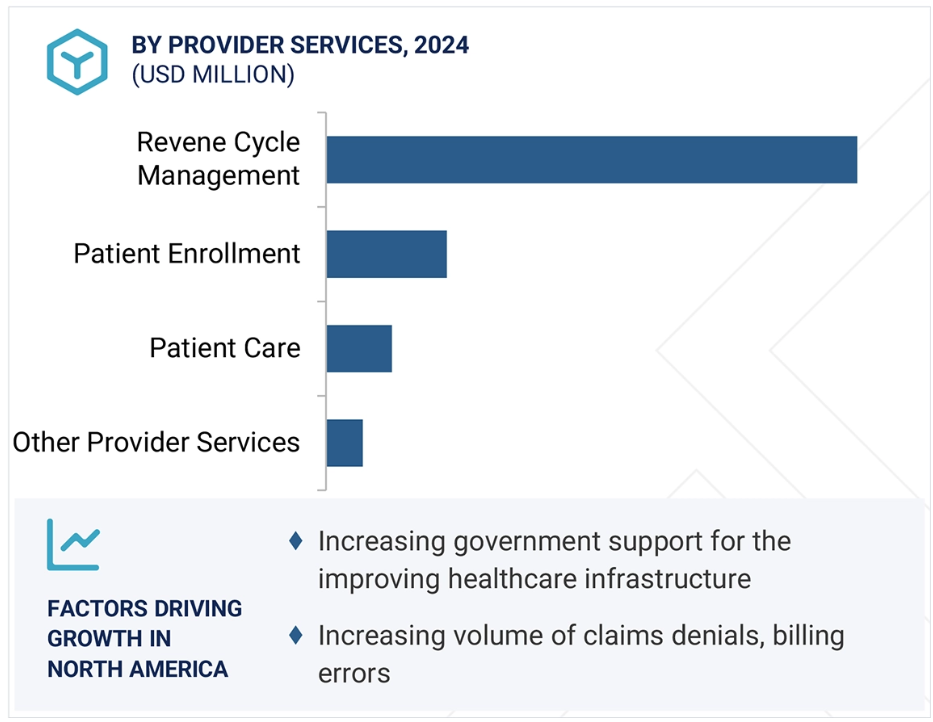 BY PROVIDER SERVICES, 2024
(USD MILLION)

Revene Cycle Management

Patient Enrollment

Patient Care

Other Provider Services

FACTORS DRIVING GROWTH IN NORTH AMERICA

♦ Increasing government support for the improving healthcare infrastructure

♦ Increasing volume of claims denials, billing errors